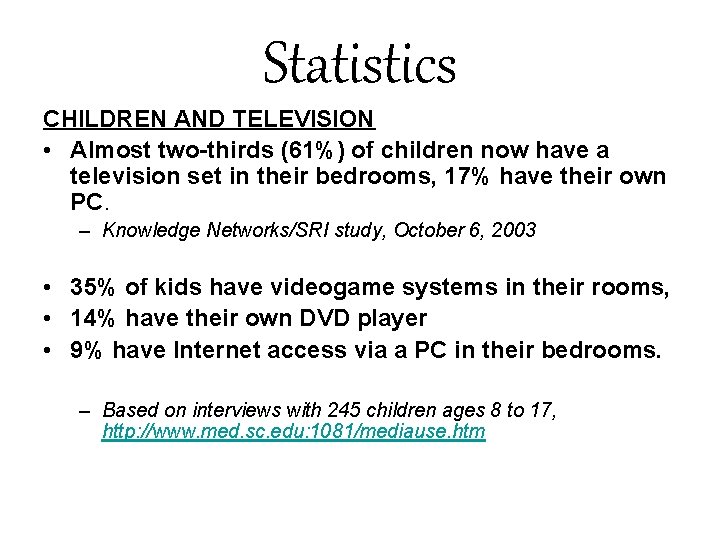 Statistics

CHILDREN AND TELEVISION

• Almost two-thirds (61%) of children now have a television set in their bedrooms, 17% have their own PC.
– Knowledge Networks/SRI study, October 6, 2003

• 35% of kids have videogame systems in their rooms,
• 14% have their own DVD player
• 9% have Internet access via a PC in their bedrooms.
– Based on interviews with 245 children ages 8 to 17, http://www.med.sc.edu:1081/mediause.htm